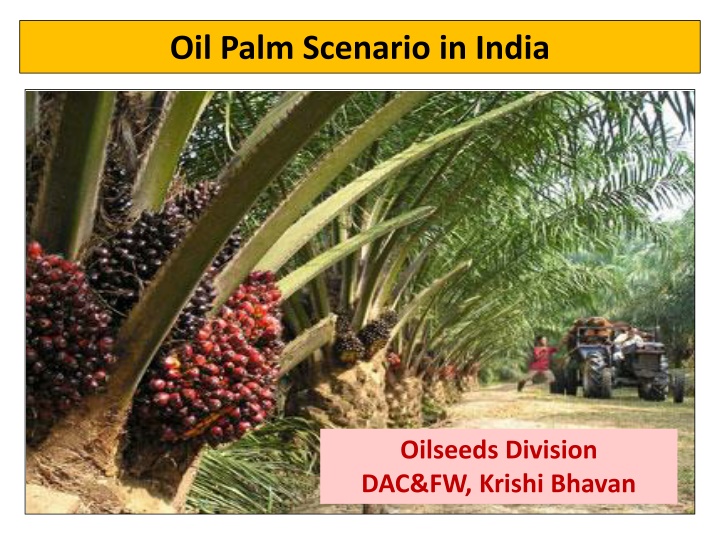 Oil Palm Scenario in India

Oilseeds Division
DAC&FW, Krishi Bhavan